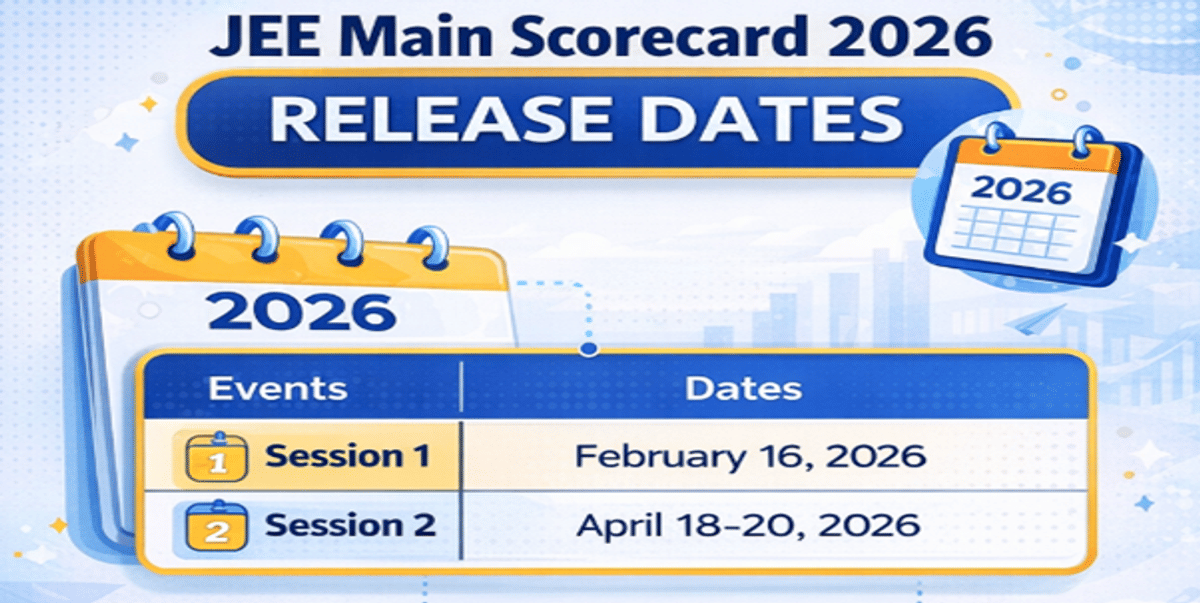 JEE Main Scorecard 2026

RELEASE DATES

2026

2026

| Events | Dates |
|---|---|
| 1 Session 1 | February 16, 2026 |
| 2 Session 2 | April 18–20, 2026 |